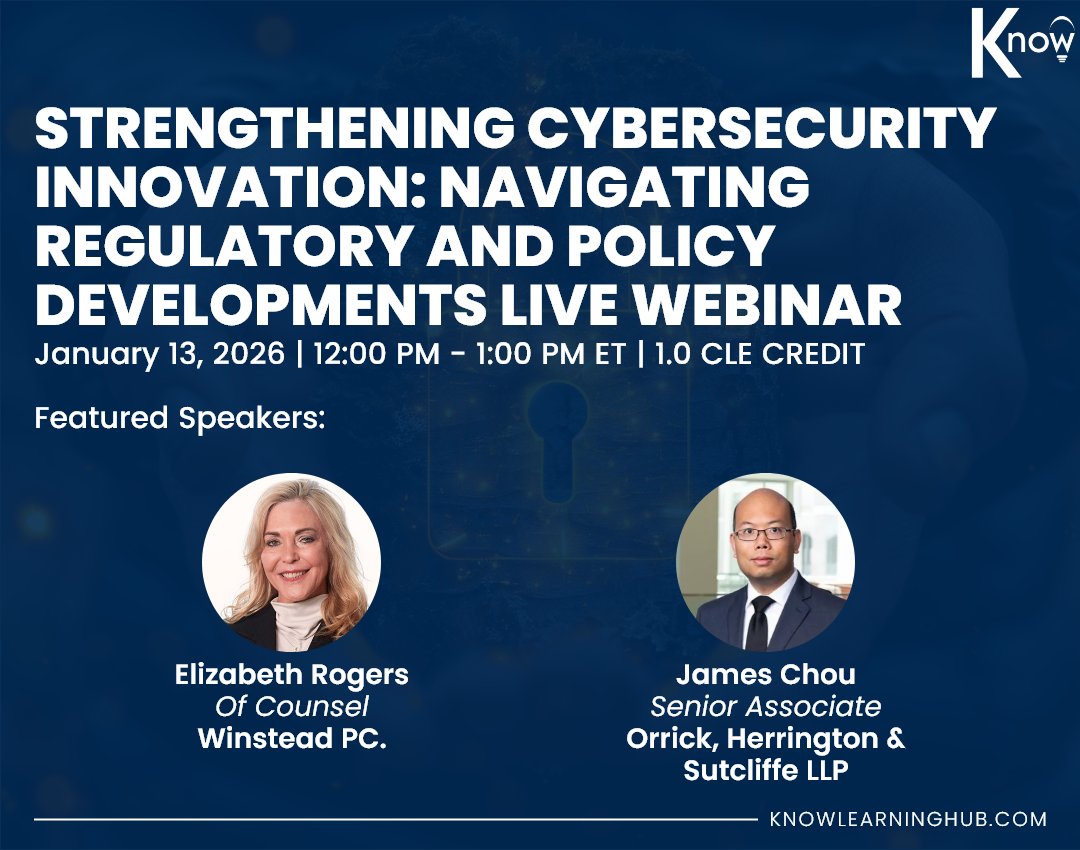 Know

STRENGTHENING CYBERSECURITY INNOVATION: NAVIGATING REGULATORY AND POLICY DEVELOPMENTS LIVE WEBINAR

January 13, 2026 | 12:00 PM - 1:00 PM ET | 1.0 CLE CREDIT

Featured Speakers:

Elizabeth Rogers
Of Counsel
Winstead PC.

James Chou
Senior Associate
Orrick, Herrington & Sutcliffe LLP

KNOWLEARNINGHUB.COM